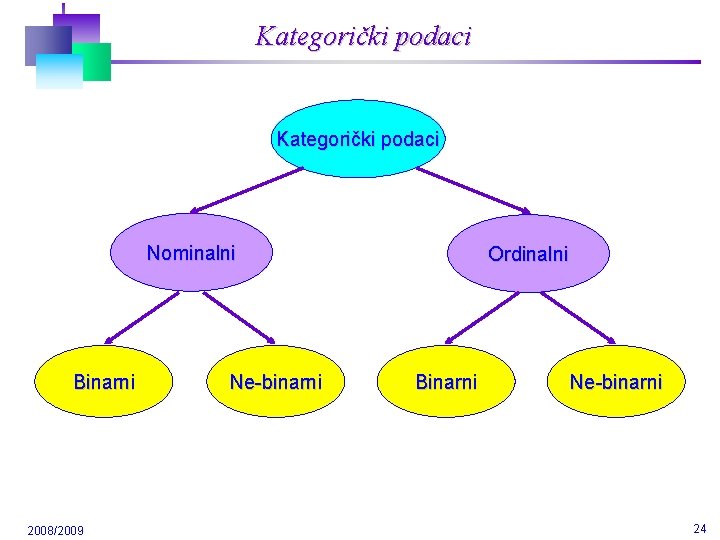 Kategorički podaci

Kategorički podaci

Nominalni

Ordinalni

Binarni

Ne-binarni

Binarni

Ne-binarni

2008/2009

24